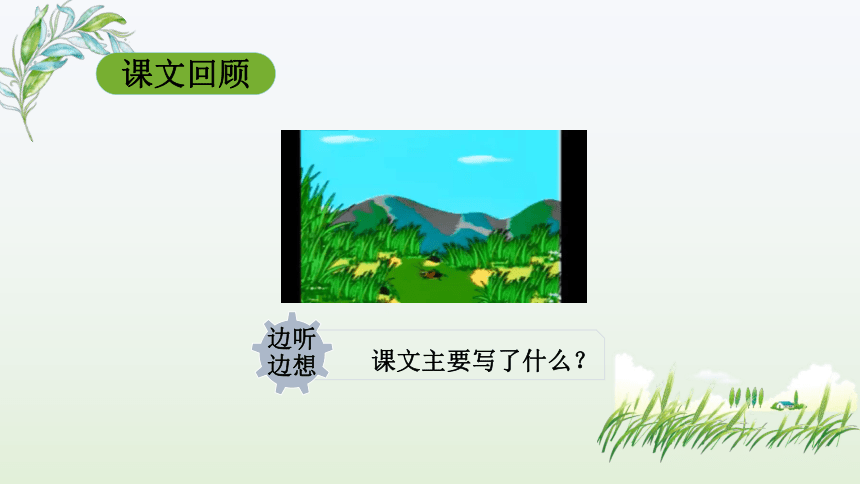 课文回顾

边听
边想

课文主要写了什么？